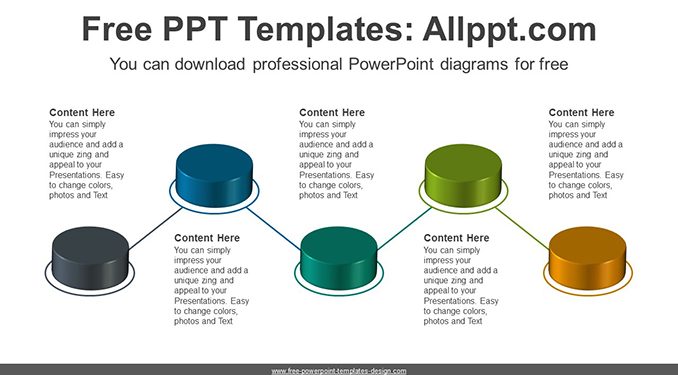 Free PPT Templates: Allppt.com

You can download professional PowerPoint diagrams for free

Content Here
You can simply impress your audience and add a unique zing and appeal to your Presentations. Easy to change colors, photos and Text

Content Here
You can simply impress your audience and add a unique zing and appeal to your Presentations. Easy to change colors, photos and Text

Content Here
You can simply impress your audience and add a unique zing and appeal to your Presentations. Easy to change colors, photos and Text

Content Here
You can simply impress your audience and add a unique zing and appeal to your Presentations. Easy to change colors, photos and Text

Content Here
You can simply impress your audience and add a unique zing and appeal to your Presentations. Easy to change colors, photos and Text

www.free-powerpoint-templates-design.com